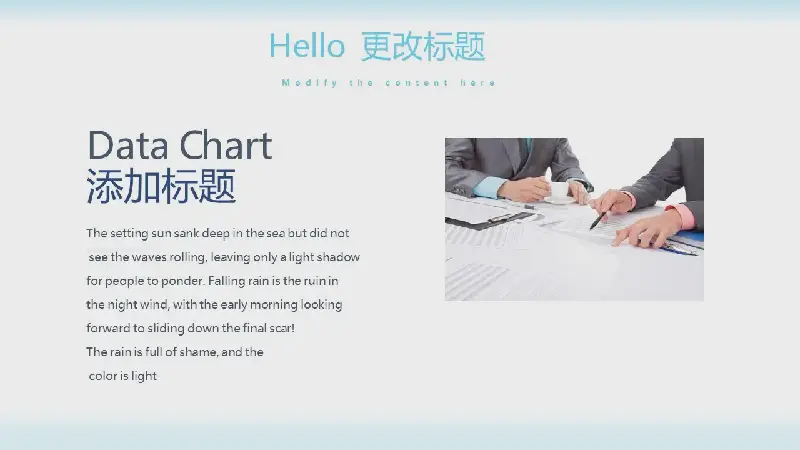 Hello 更改标题

Modify the content here

Data Chart
添加标题

The setting sun sank deep in the sea but did not see the waves rolling, leaving only a light shadow for people to ponder. Falling rain is the ruin in the night wind, with the early morning looking forward to sliding down the final scar!
The rain is full of shame, and the color is light